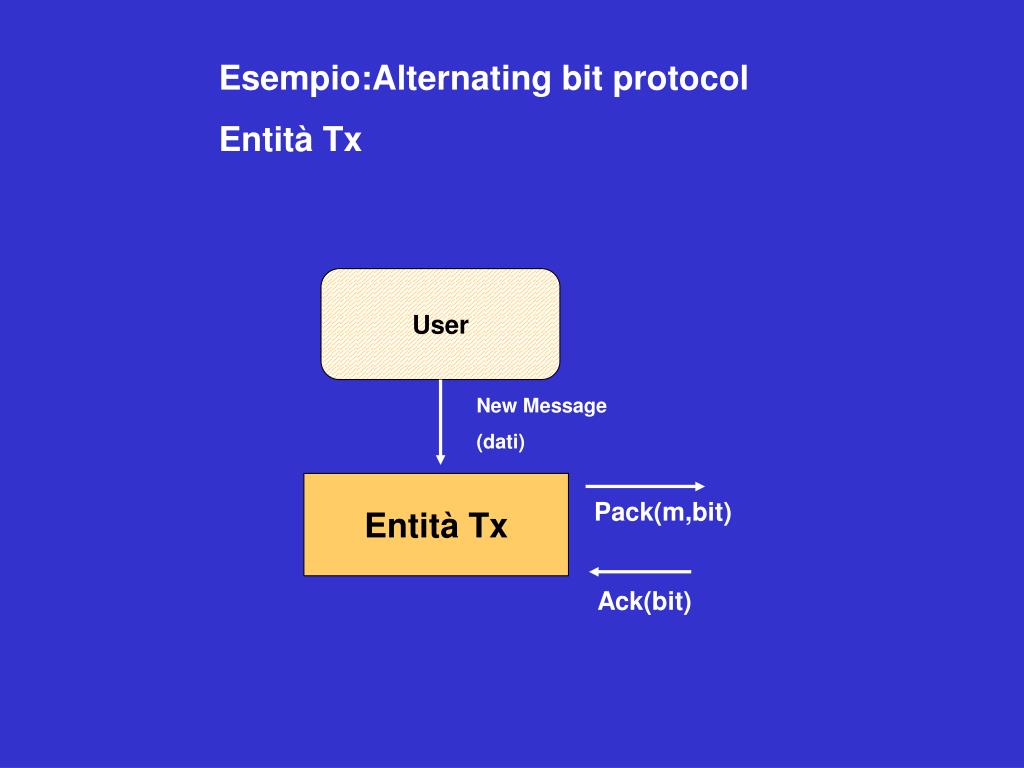 Esempio:Alternating bit protocol

Entità Tx

User

New Message

(dati)

Entità Tx

Pack(m,bit)

Ack(bit)